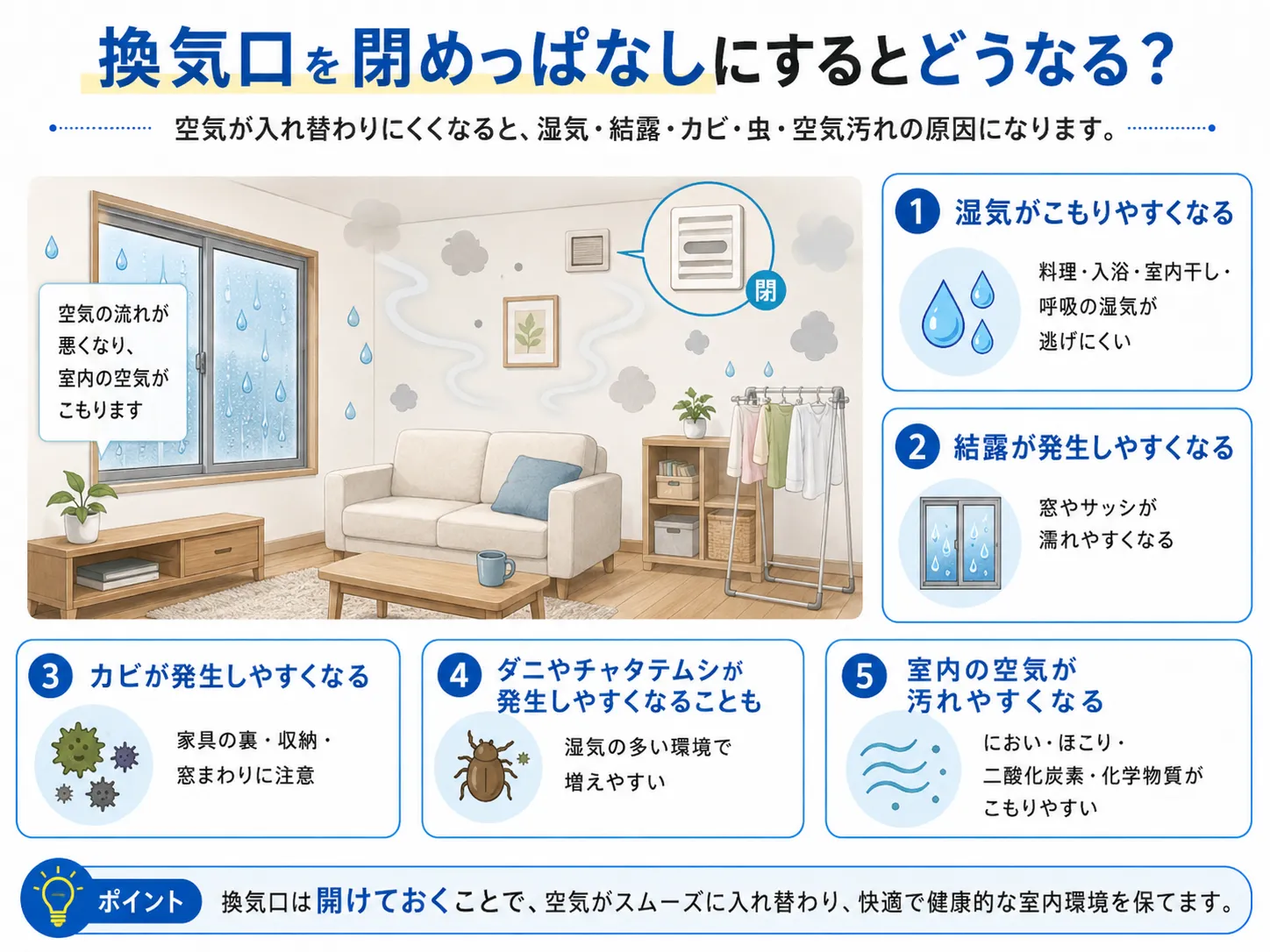 換気口を閉めっぱなしにするとどうなる？

空気が入れ替わりにくくなると、湿気・結露・カビ・虫・空気汚れの原因になります。

空気の流れが悪くなり、室内の空気がこもります

閉

1 湿気がこもりやすくなる

料理・入浴・室内干し・呼吸の湿気が逃げにくい

2 結露が発生しやすくなる

窓やサッシが濡れやすくなる

3 カビが発生しやすくなる

家具の裏・収納・窓まわりに注意

4 ダニやチャタテムシが発生しやすくなることも

湿気の多い環境で増えやすい

5 室内の空気が汚れやすくなる

におい・ほこり・二酸化炭素・化学物質がこもりやすい

ポイント 換気口は開けておくことで、空気がスムーズに入れ替わり、快適で健康的な室内環境を保てます。